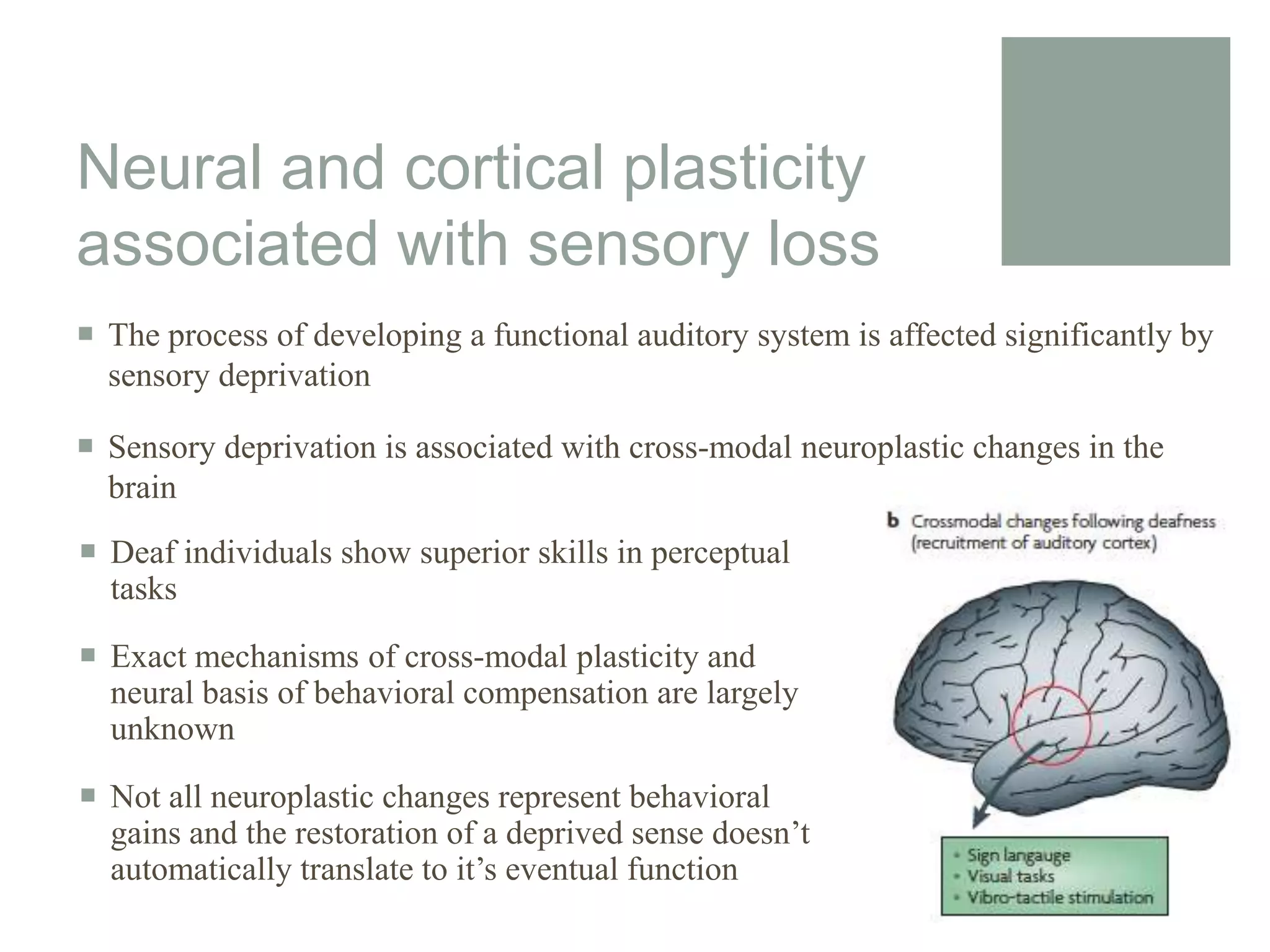 Neural and cortical plasticity associated with sensory loss

▪ The process of developing a functional auditory system is affected significantly by sensory deprivation

▪ Sensory deprivation is associated with cross-modal neuroplastic changes in the brain

▪ Deaf individuals show superior skills in perceptual tasks

▪ Exact mechanisms of cross-modal plasticity and neural basis of behavioral compensation are largely unknown

▪ Not all neuroplastic changes represent behavioral gains and the restoration of a deprived sense doesn't automatically translate to it's eventual function

b Crossmodal changes following deafness (recruitment of auditory cortex)

• Sign langauge
• Visual tasks
• Vibro-tactile stimulation